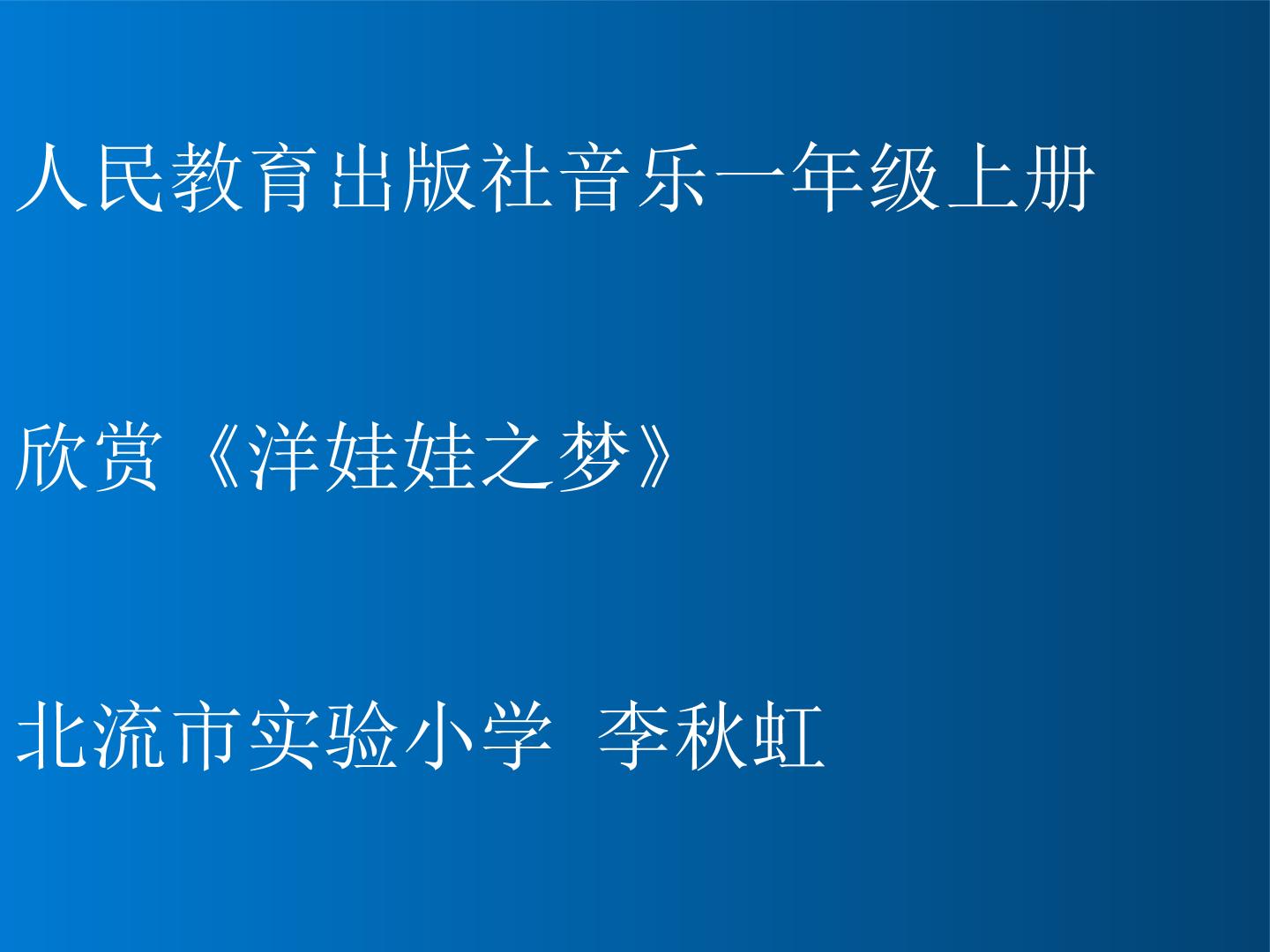 人民教育出版社音乐一年级上册

欣赏《洋娃娃之梦》

北流市实验小学 李秋虹